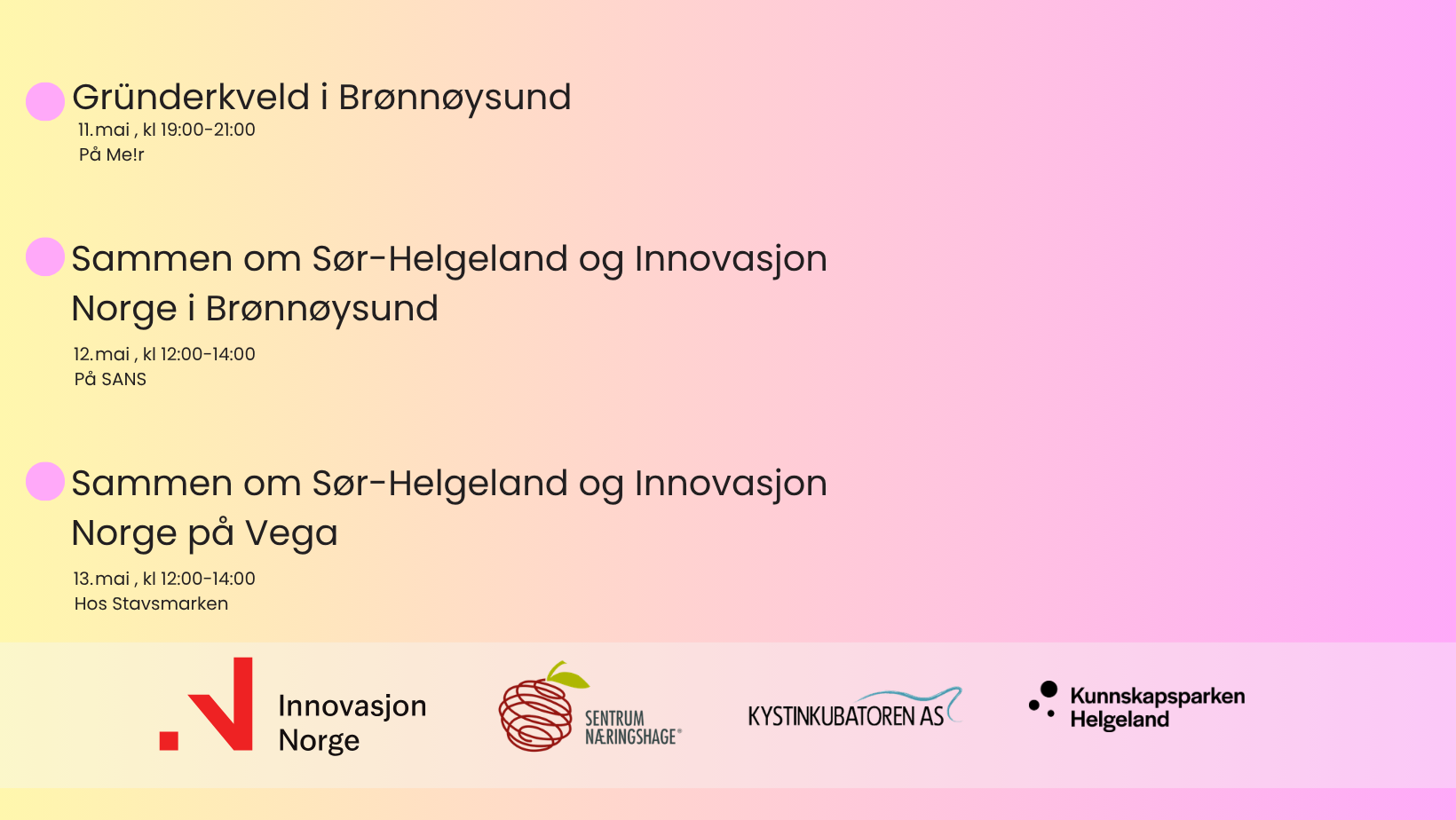 Gründerkveld i Brønnøysund
11.mai , kl 19:00-21:00
På Me!r

Sammen om Sør-Helgeland og Innovasjon Norge i Brønnøysund
12.mai , kl 12:00-14:00
På SANS

Sammen om Sør-Helgeland og Innovasjon Norge på Vega
13.mai , kl 12:00-14:00
Hos Stavsmarken

Innovasjon Norge

SENTRUM NÆRINGSHAGE®

KYSTINKUBATOREN AS

Kunnskapsparken Helgeland